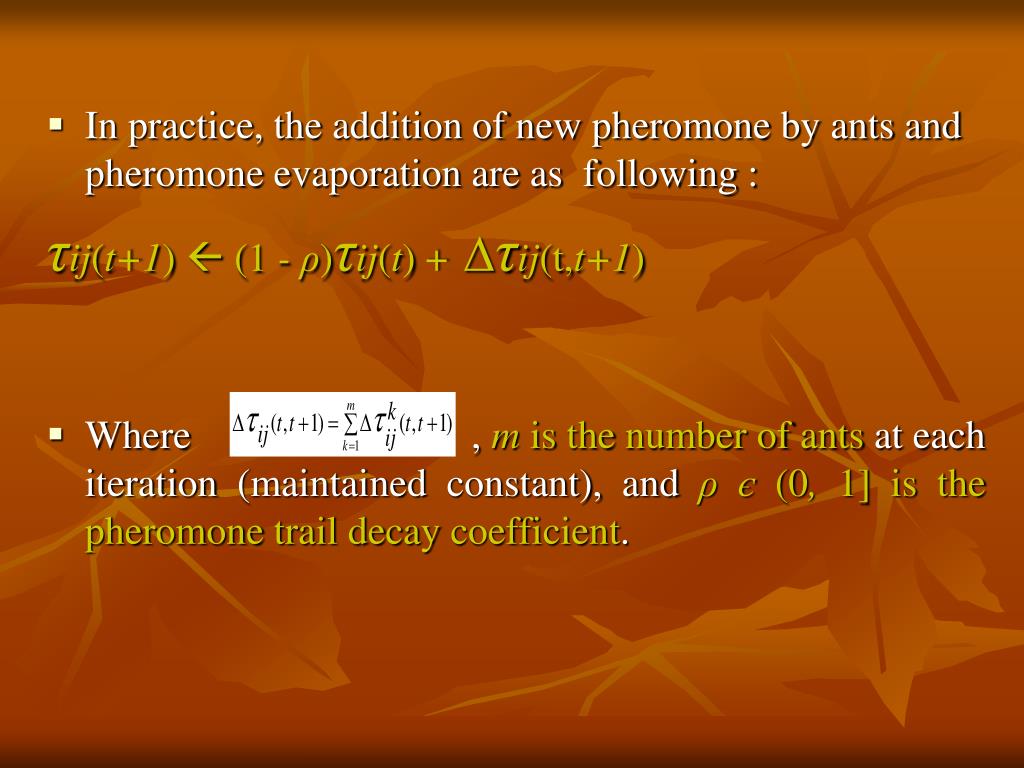 ▪ In practice, the addition of new pheromone by ants and pheromone evaporation are as following :

$\tau ij(t+1) \leftarrow (1 - \rho)\tau ij(t) + \Delta\tau ij(t,t+1)$

▪ Where $\Delta\tau_{ij}(t,t+1) = \sum_{k=1}^{m} \Delta\tau_{ij}^{k}(t,t+1)$ , $m$ is the number of ants at each iteration (maintained constant), and $\rho$ $\epsilon$ (0, 1] is the pheromone trail decay coefficient.